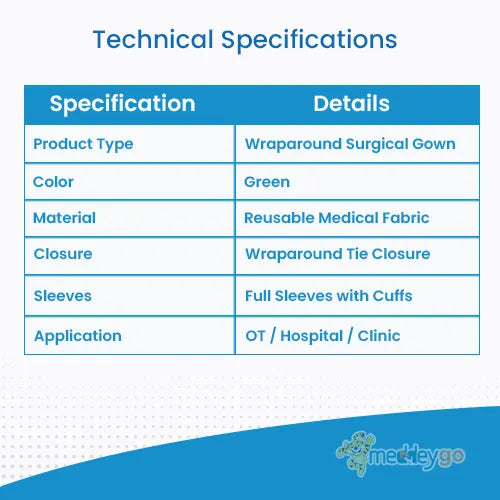 Technical Specifications

| Specification | Details |
|---|---|
| Product Type | Wraparound Surgical Gown |
| Color | Green |
| Material | Reusable Medical Fabric |
| Closure | Wraparound Tie Closure |
| Sleeves | Full Sleeves with Cuffs |
| Application | OT / Hospital / Clinic |

medleygo